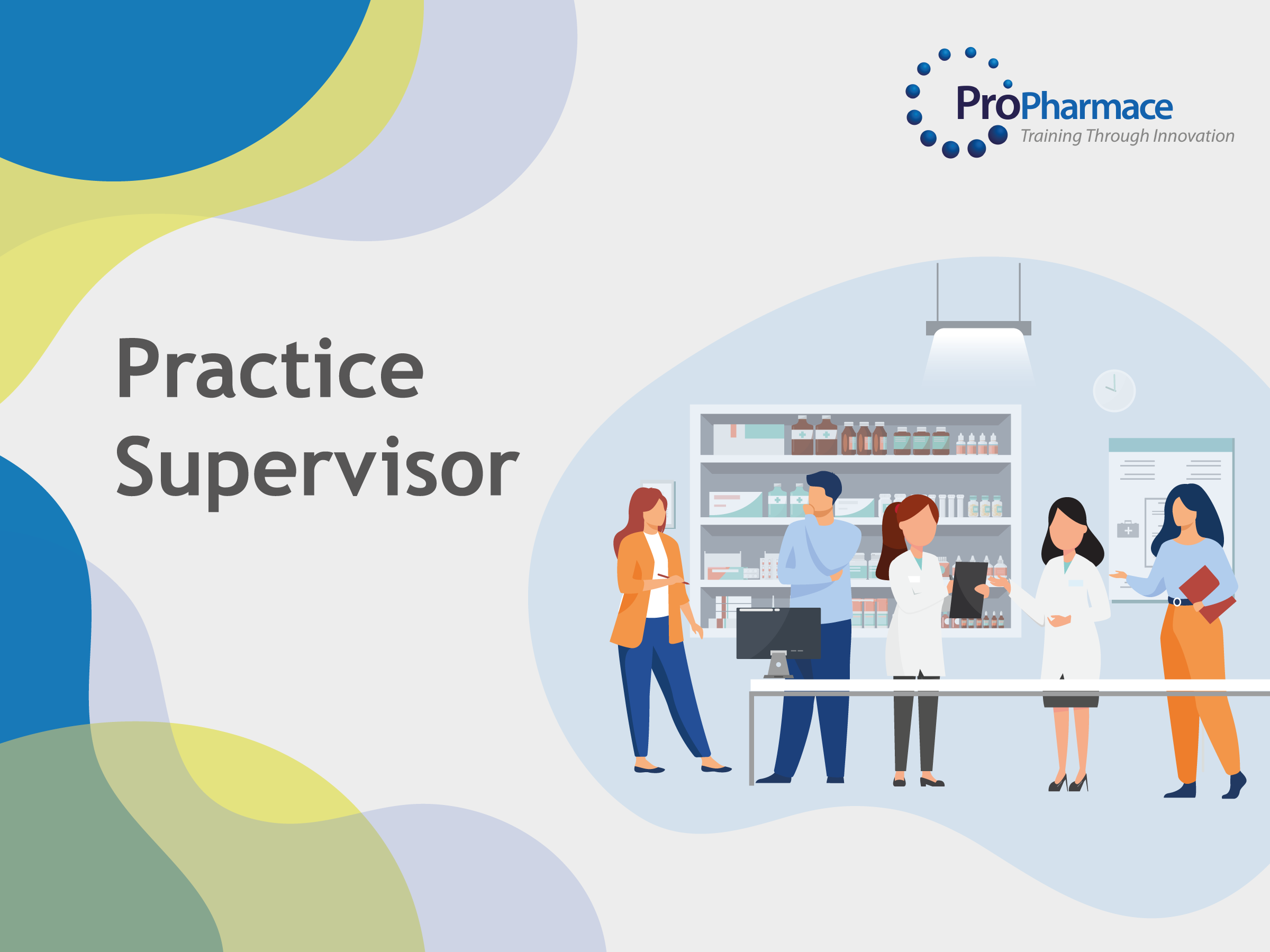 ProPharmace
Training Through Innovation

Practice Supervisor